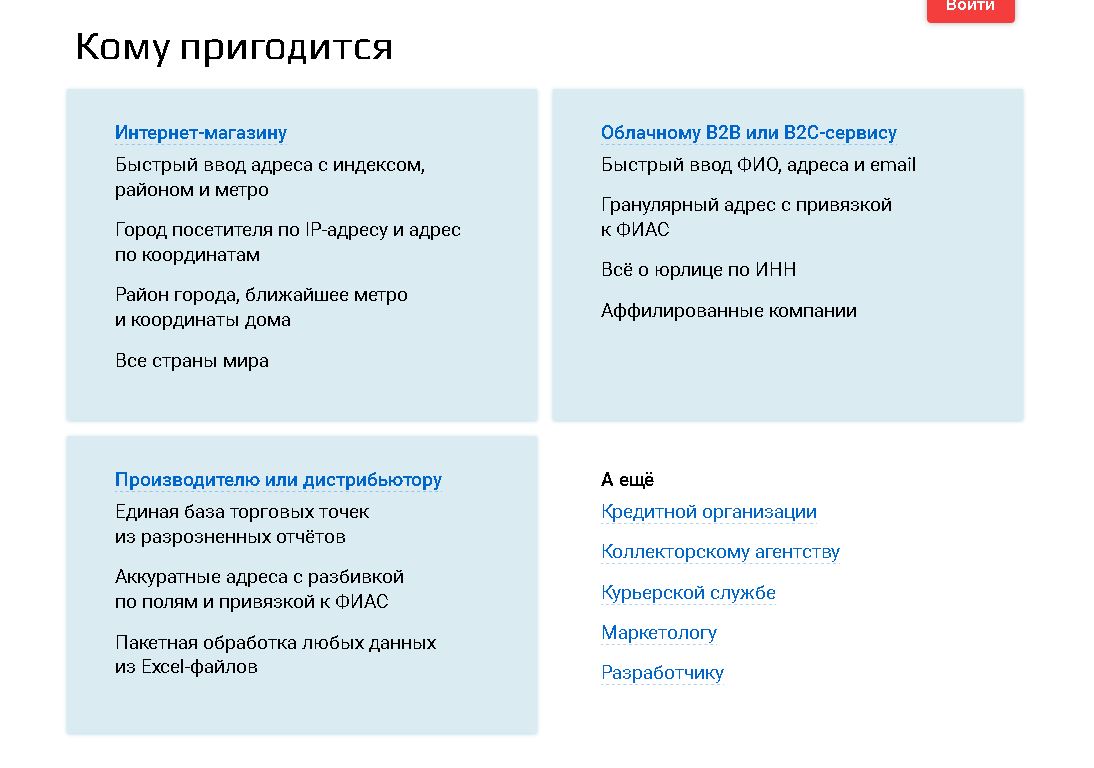 Войти

Кому пригодится

Интернет-магазину

Быстрый ввод адреса с индексом, районом и метро

Город посетителя по IP-адресу и адрес по координатам

Район города, ближайшее метро и координаты дома

Все страны мира

Облачному B2B или B2C-сервису

Быстрый ввод ФИО, адреса и email

Гранулярный адрес с привязкой к ФИАС

Всё о юрлице по ИНН

Аффилированные компании

Производителю или дистрибьютору

Единая база торговых точек из разрозненных отчётов

Аккуратные адреса с разбивкой по полям и привязкой к ФИАС

Пакетная обработка любых данных из Excel-файлов

А ещё

Кредитной организации

Коллекторскому агентству

Курьерской службе

Маркетологу

Разработчику